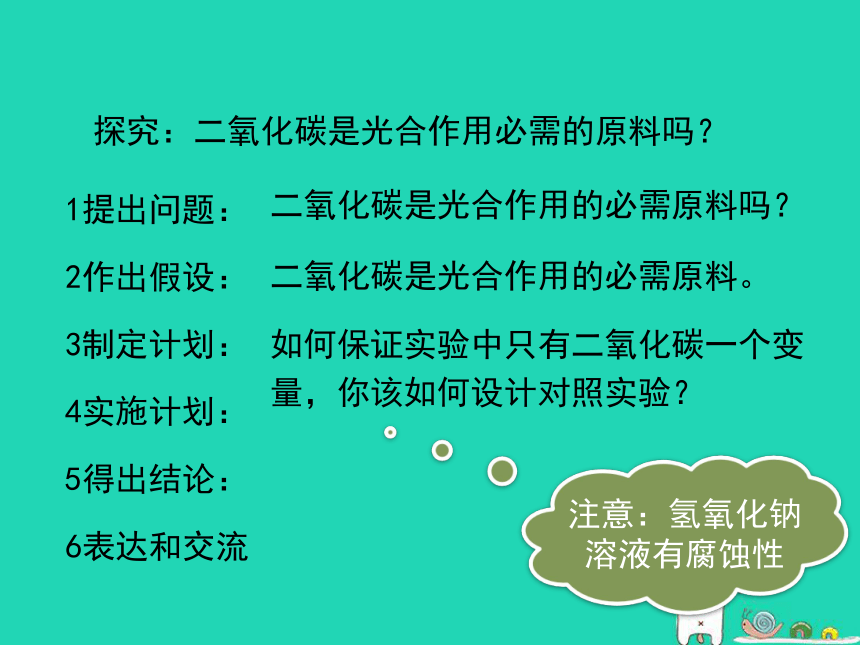 探究：二氧化碳是光合作用必需的原料吗？

1提出问题： 二氧化碳是光合作用的必需原料吗？

2作出假设： 二氧化碳是光合作用的必需原料。

3制定计划： 如何保证实验中只有二氧化碳一个变量，你该如何设计对照实验？

4实施计划：

5得出结论：

6表达和交流

注意：氢氧化钠溶液有腐蚀性